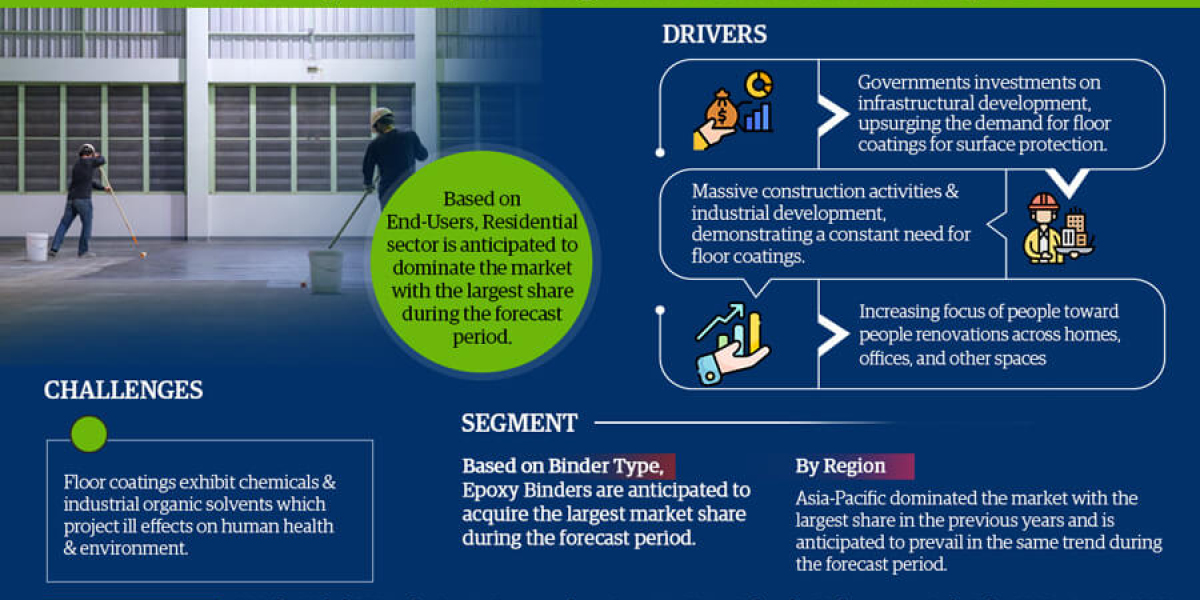 DRIVERS

Governments investments on infrastructural development, upsurging the demand for floor coatings for surface protection.

Massive construction activities & industrial development, demonstrating a constant need for floor coatings.

Increasing focus of people toward people renovations across homes, offices, and other spaces

Based on End-Users, Residential sector is anticipated to dominate the market with the largest share during the forecast period.

CHALLENGES

Floor coatings exhibit chemicals & industrial organic solvents which project ill effects on human health & environment.

SEGMENT

Based on Binder Type, Epoxy Binders are anticipated to acquire the largest market share during the forecast period.

By Region

Asia-Pacific dominated the market with the largest share in the previous years and is anticipated to prevail in the same trend during the forecast period.